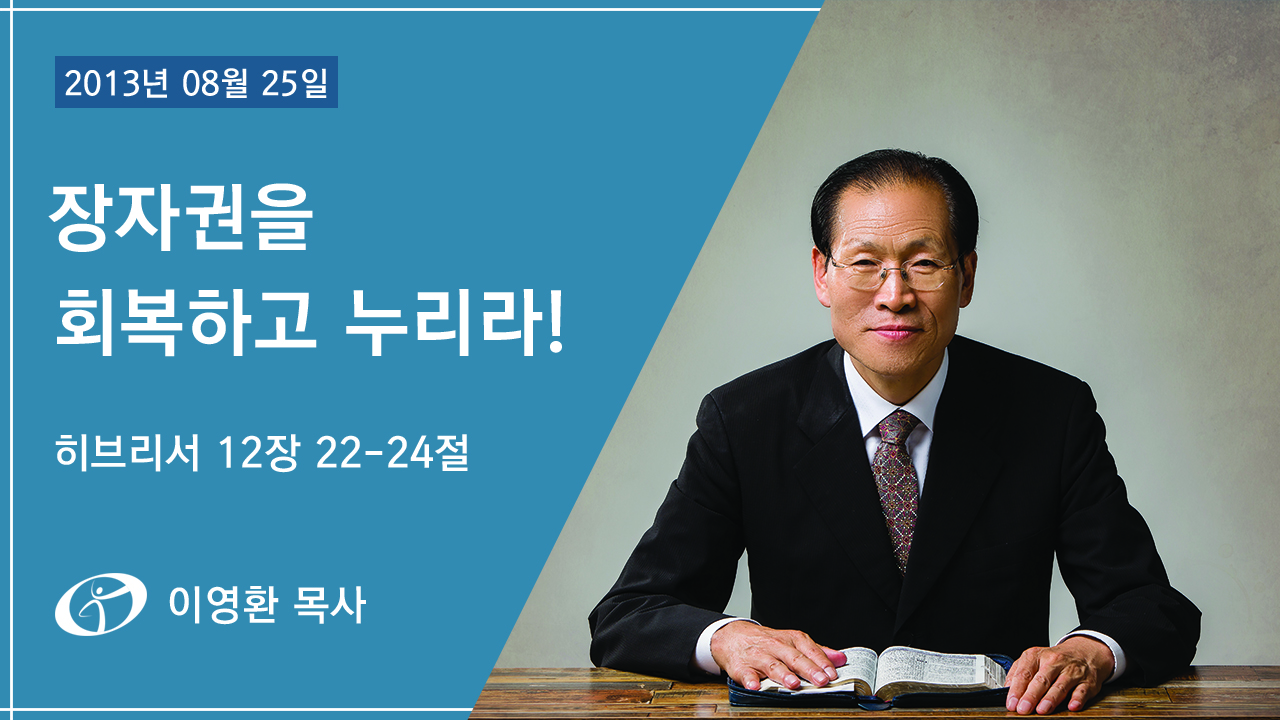 2013년 08월 25일

장자권을
회복하고 누리라!

히브리서 12장 22-24절

이영환 목사